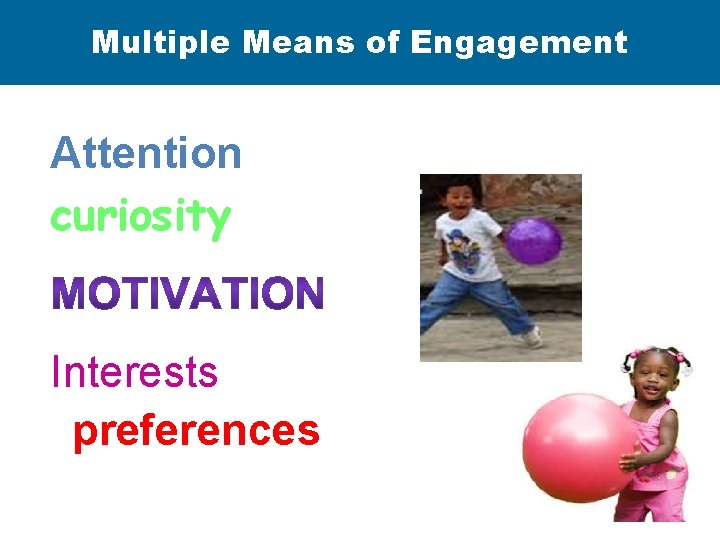 Multiple Means of Engagement

Attention

curiosity

MOTIVATION

Interests

preferences